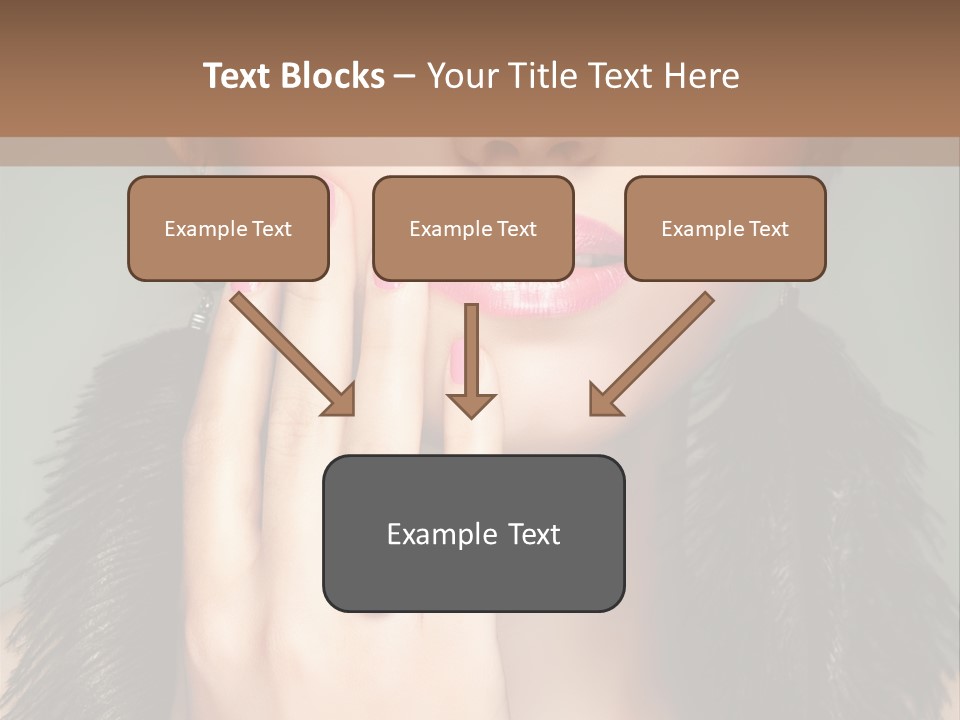 Text Blocks – Your Title Text Here

Example Text

Example Text

Example Text

Example Text